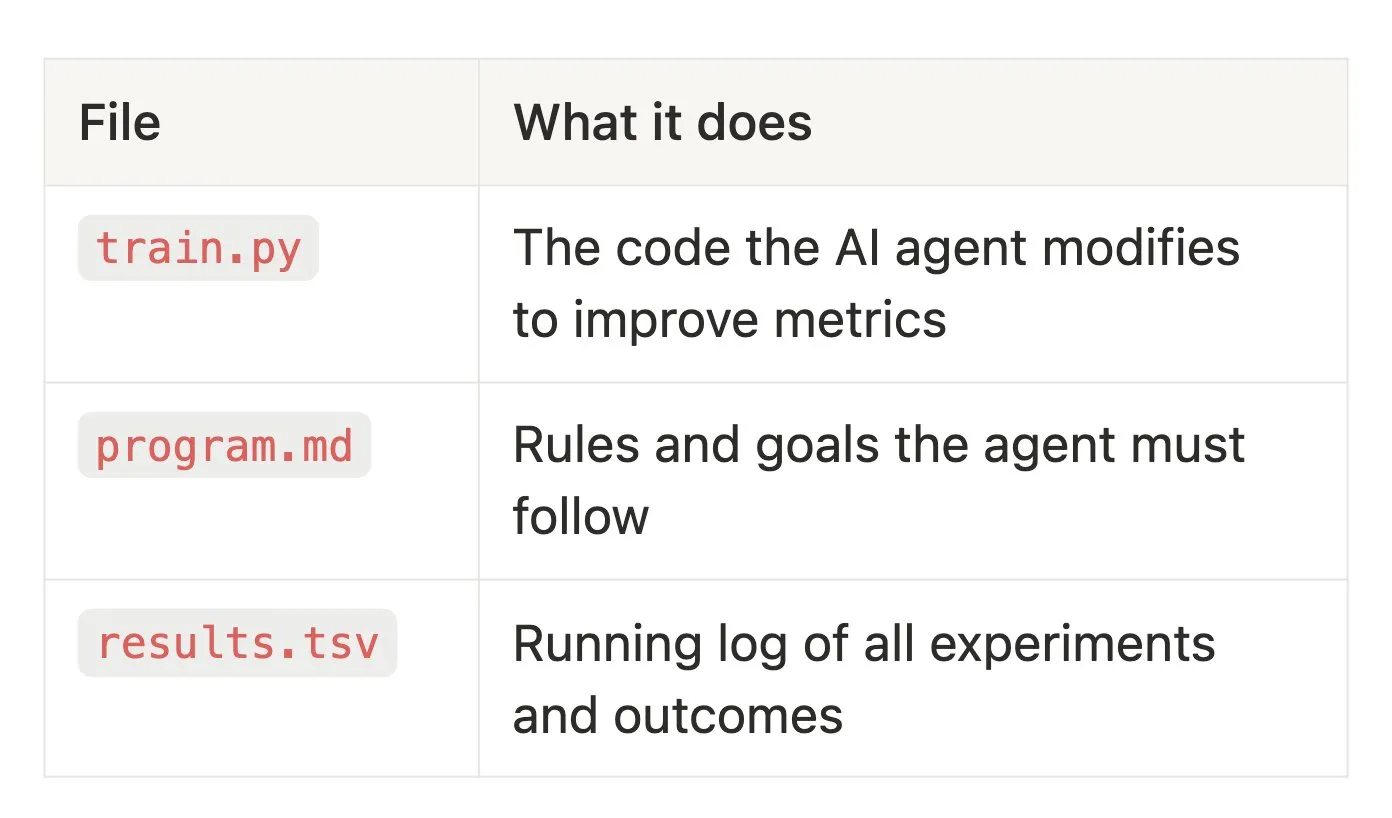 | File | What it does |
|---|---|
| train.py | The code the AI agent modifies to improve metrics |
| program.md | Rules and goals the agent must follow |
| results.tsv | Running log of all experiments and outcomes |